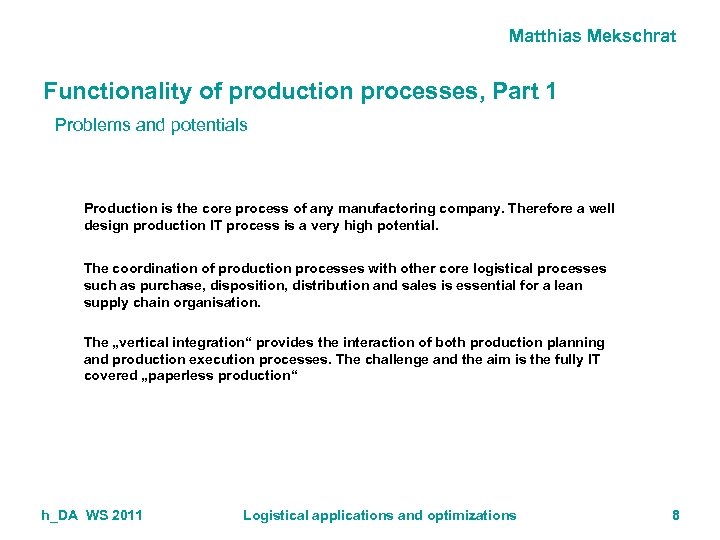 Matthias Mekschrat

Functionality of production processes, Part 1

Problems and potentials

Production is the core process of any manufactoring company. Therefore a well design production IT process is a very high potential.

The coordination of production processes with other core logistical processes such as purchase, disposition, distribution and sales is essential for a lean supply chain organisation.

The „vertical integration“ provides the interaction of both production planning and production execution processes. The challenge and the aim is the fully IT covered „paperless production“

h_DA WS 2011

Logistical applications and optimizations

8